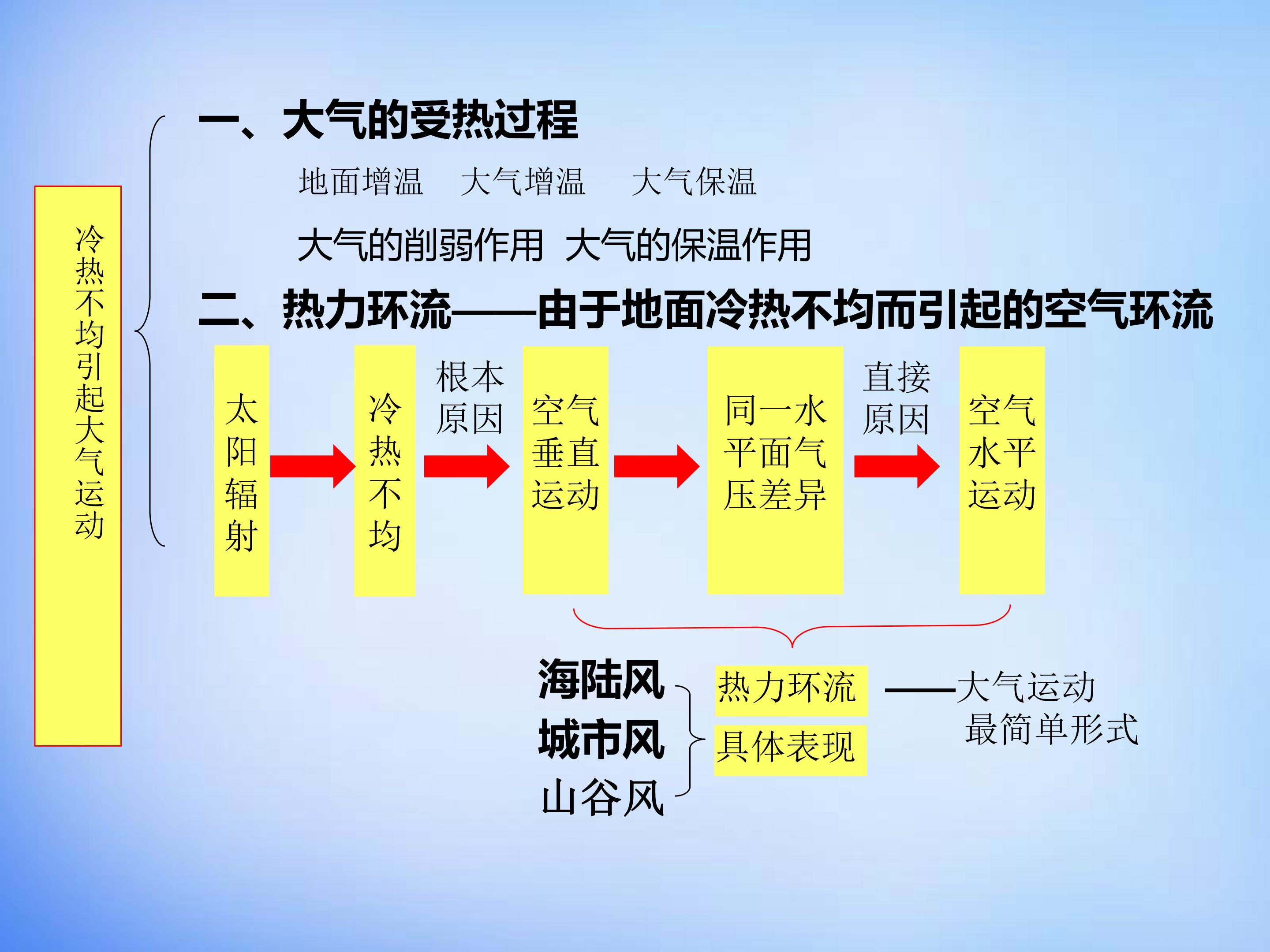 冷热不均引起大气运动

一、大气的受热过程

地面增温 大气增温 大气保温

大气的削弱作用 大气的保温作用

二、热力环流——由于地面冷热不均而引起的空气环流

太阳辐射

冷热不均

根本原因

空气垂直运动

同一水平面气压差异

直接原因

空气水平运动

海陆风
城市风
山谷风

热力环流
具体表现

——大气运动最简单形式